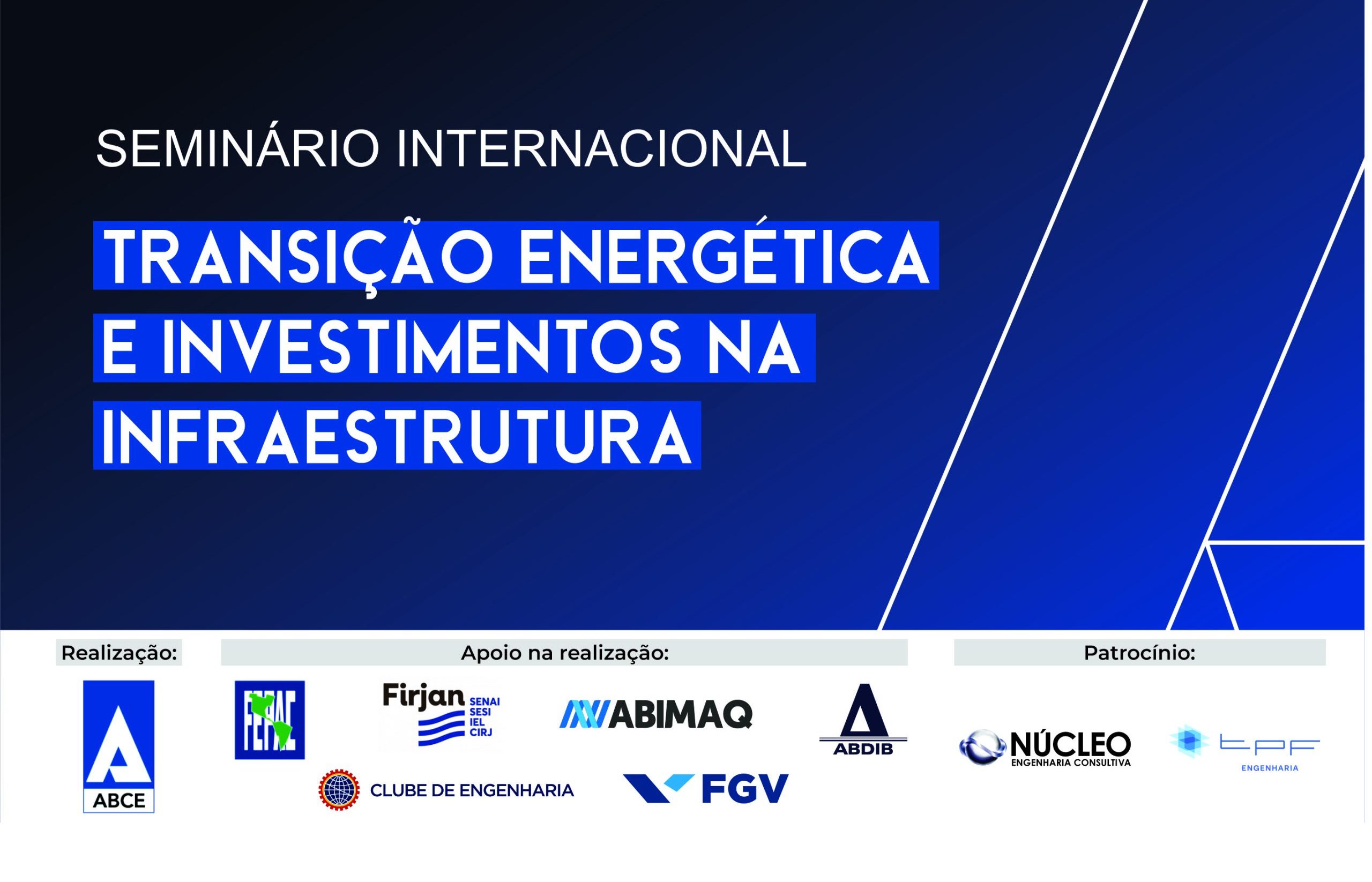 SEMINÁRIO INTERNACIONAL

TRANSIÇÃO ENERGÉTICA E INVESTIMENTOS NA INFRAESTRUTURA

Realização:

ABCE

Apoio na realização:

FEPAC

Firjan SENAI SESI IEL CIRJ

ABIMAQ

ABDIB

CLUBE DE ENGENHARIA

FGV

Patrocínio:

NÚCLEO ENGENHARIA CONSULTIVA

tpf ENGENHARIA